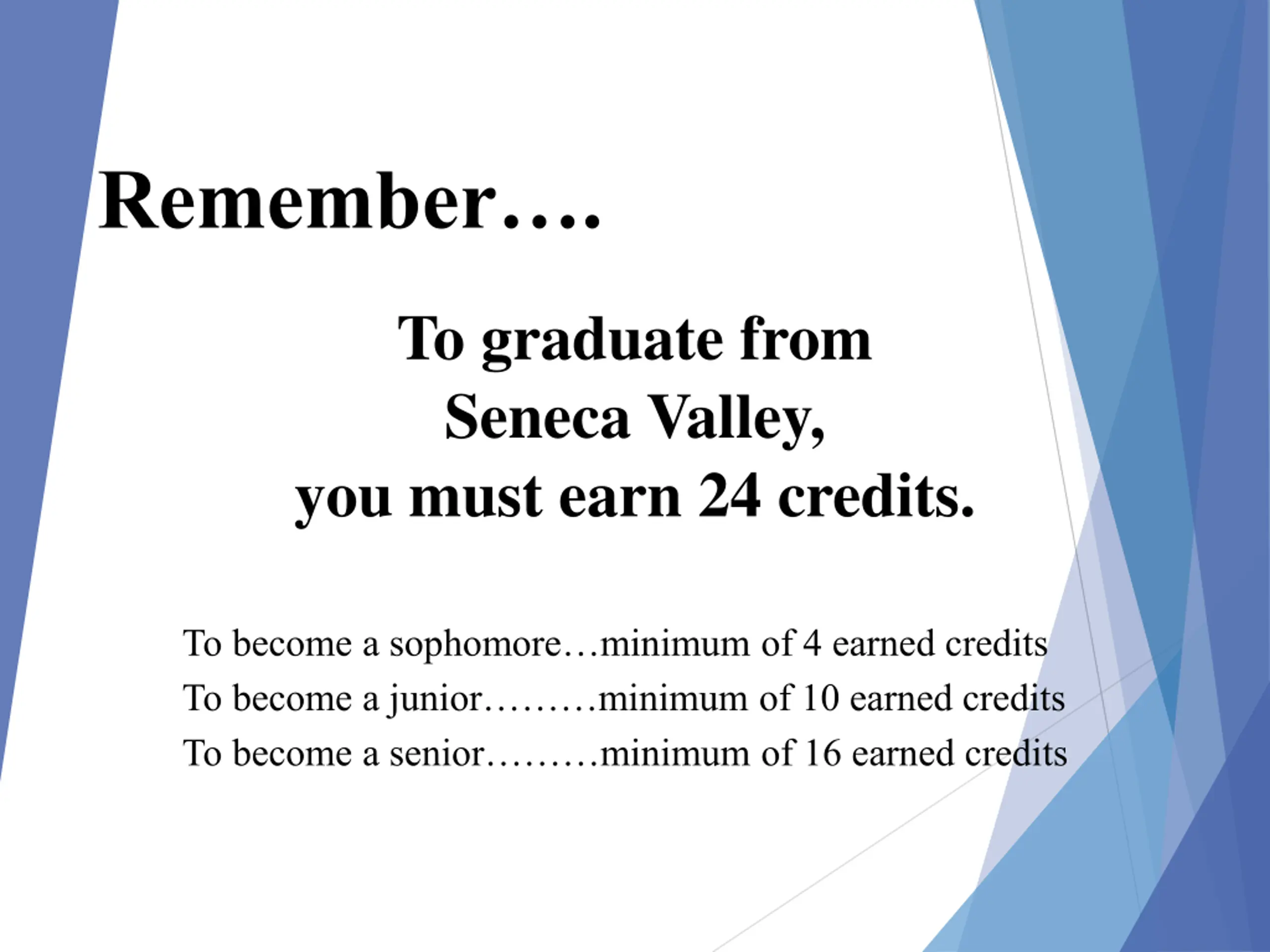 Remember….

To graduate from Seneca Valley, you must earn 24 credits.

To become a sophomore…minimum of 4 earned credits
To become a junior………minimum of 10 earned credits
To become a senior………minimum of 16 earned credits